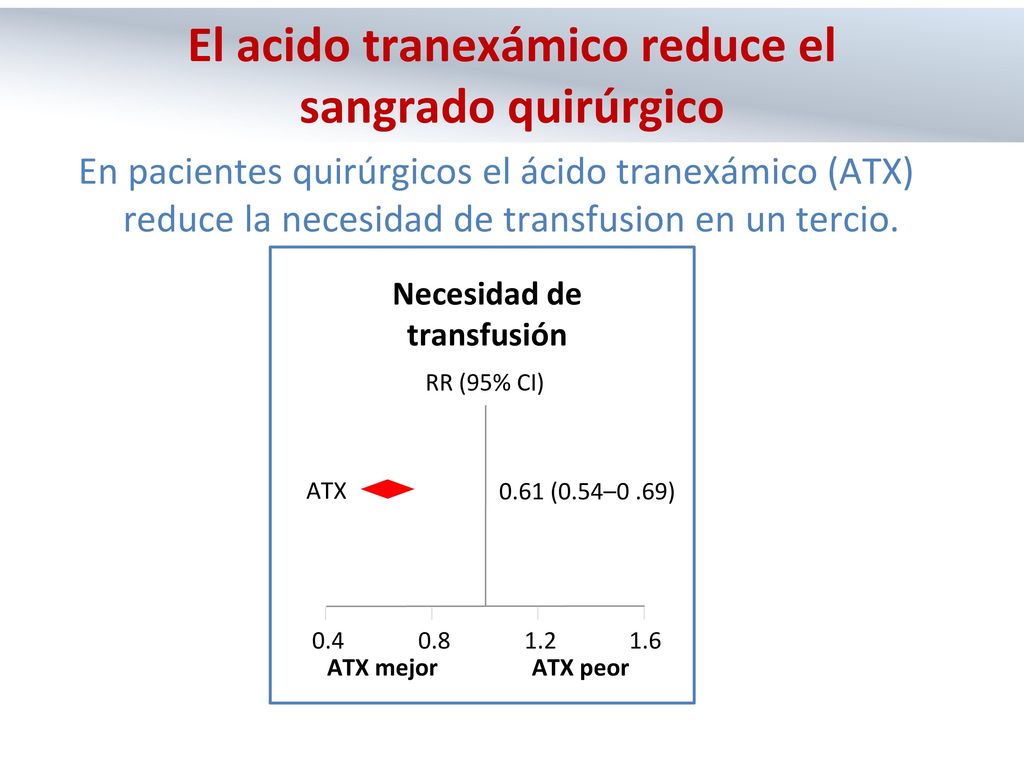 El acido tranexámico reduce el sangrado quirúrgico

En pacientes quirúrgicos el ácido tranexámico (ATX) reduce la necesidad de transfusion en un tercio.

Necesidad de transfusión

RR (95% CI)

ATX

0.61 (0.54–0 .69)

0.4 0.8 1.2 1.6

ATX mejor ATX peor